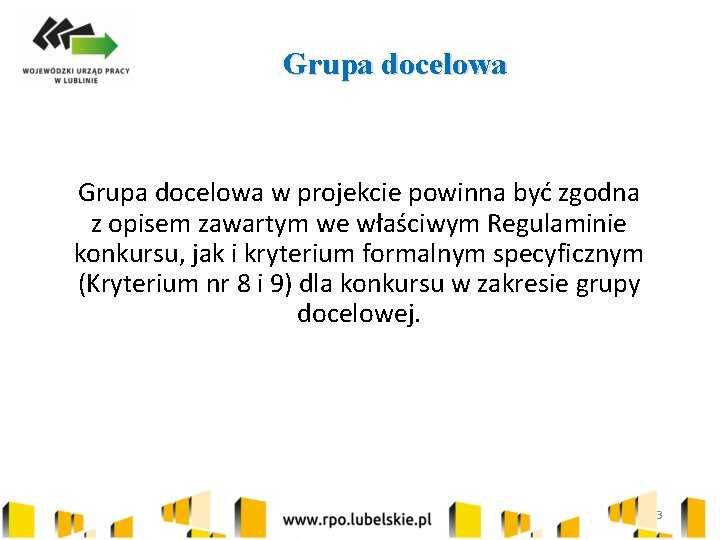 WOJEWÓDZKI URZĄD PRACY W LUBLINIE

Grupa docelowa

Grupa docelowa w projekcie powinna być zgodna z opisem zawartym we właściwym Regulaminie konkursu, jak i kryterium formalnym specyficznym (Kryterium nr 8 i 9) dla konkursu w zakresie grupy docelowej.

www.rpo.lubelskie.pl

3